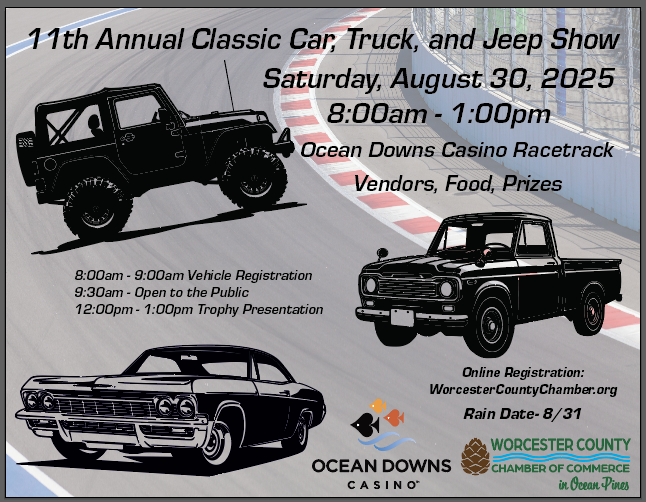 11th Annual Classic Car, Truck, and Jeep Show
Saturday, August 30, 2025
8:00am - 1:00pm
Ocean Downs Casino Racetrack
Vendors, Food, Prizes

8:00am - 9:00am Vehicle Registration
9:30am - Open to the Public
12:00pm - 1:00pm Trophy Presentation

Online Registration:
WorcesterCountyChamber.org
Rain Date- 8/31

OCEAN DOWNS
CASINO

WORCESTER COUNTY
CHAMBER OF COMMERCE
in Ocean Pines